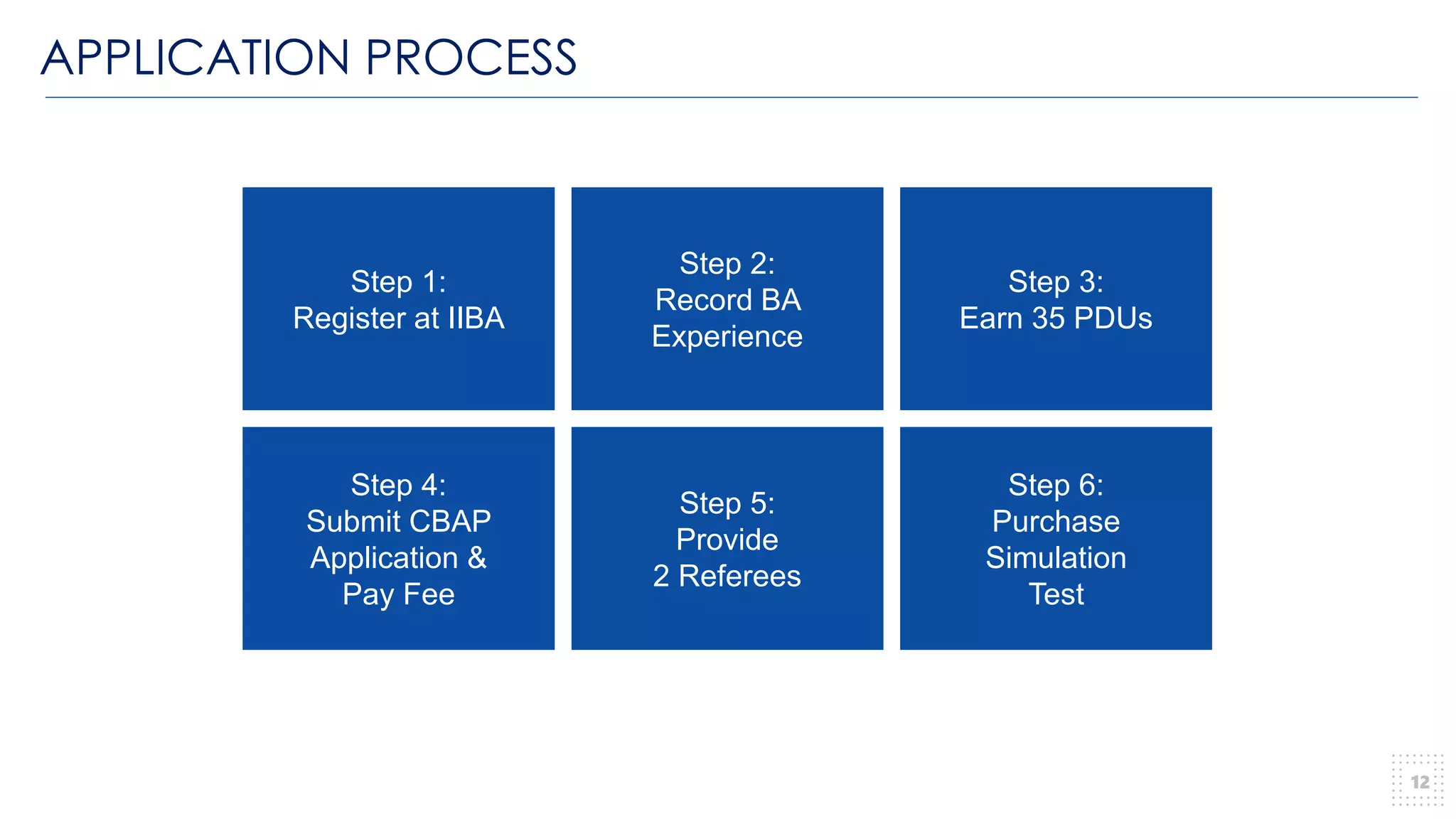 APPLICATION PROCESS

Step 1:
Register at IIBA

Step 2:
Record BA Experience

Step 3:
Earn 35 PDUs

Step 4:
Submit CBAP Application & Pay Fee

Step 5:
Provide 2 Referees

Step 6:
Purchase Simulation Test

12